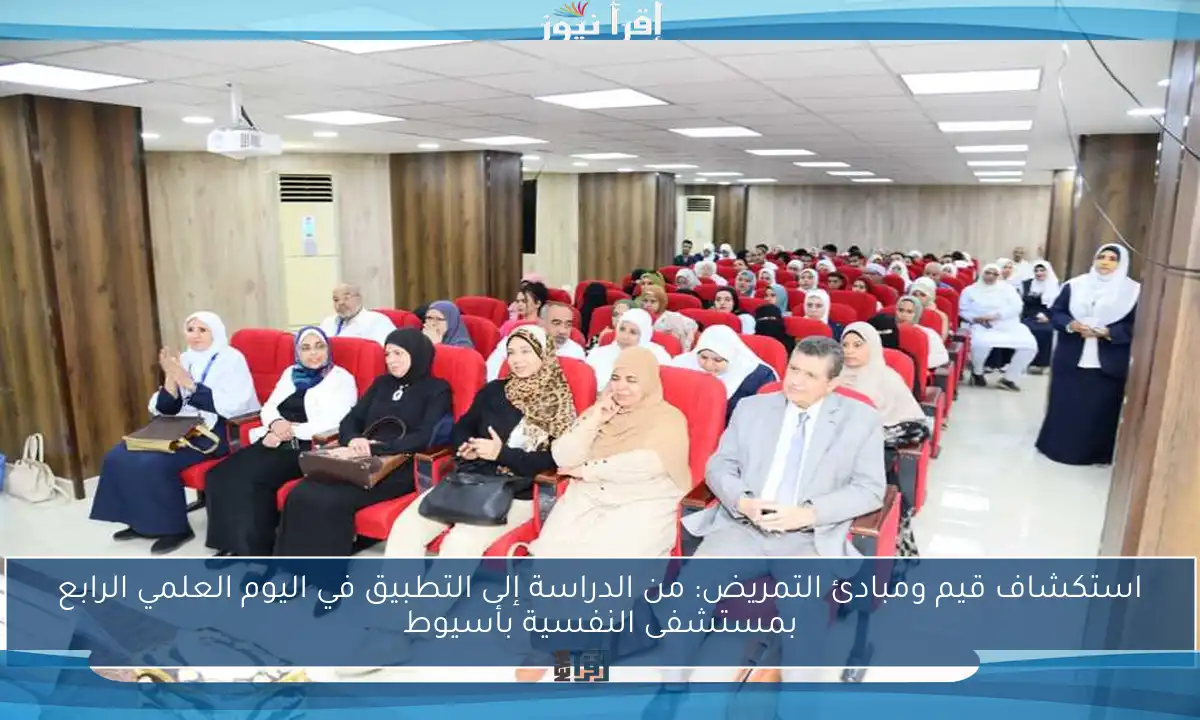 إقرأ نيوز

استكشاف قيم ومبادئ التمريض: من الدراسة إلى التطبيق في اليوم العلمي الرابع بمستشفى النفسية بأسيوط

إقرأ